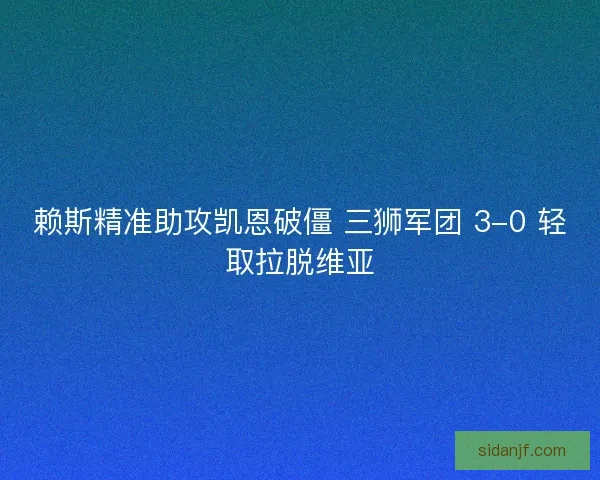 赖斯精准助攻凯恩破僵 三狮军团 3-0 轻取拉脱维亚

sidanjf.com